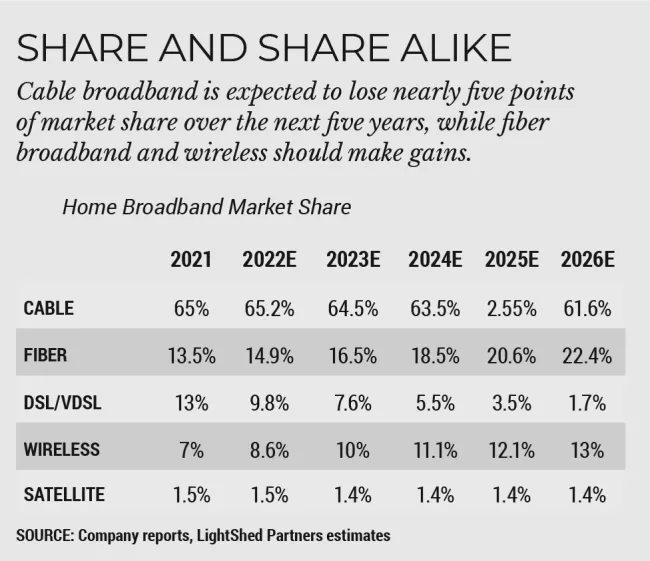 SHARE AND SHARE ALIKE

Cable broadband is expected to lose nearly five points of market share over the next five years, while fiber broadband and wireless should make gains.

Home Broadband Market Share

| | 2021 | 2022E | 2023E | 2024E | 2025E | 2026E |
|---|---|---|---|---|---|---|
| CABLE | 65% | 65.2% | 64.5% | 63.5% | 2.55% | 61.6% |
| FIBER | 13.5% | 14.9% | 16.5% | 18.5% | 20.6% | 22.4% |
| DSL/VDSL | 13% | 9.8% | 7.6% | 5.5% | 3.5% | 1.7% |
| WIRELESS | 7% | 8.6% | 10% | 11.1% | 12.1% | 13% |
| SATELLITE | 1.5% | 1.5% | 1.4% | 1.4% | 1.4% | 1.4% |

SOURCE: Company reports, LightShed Partners estimates